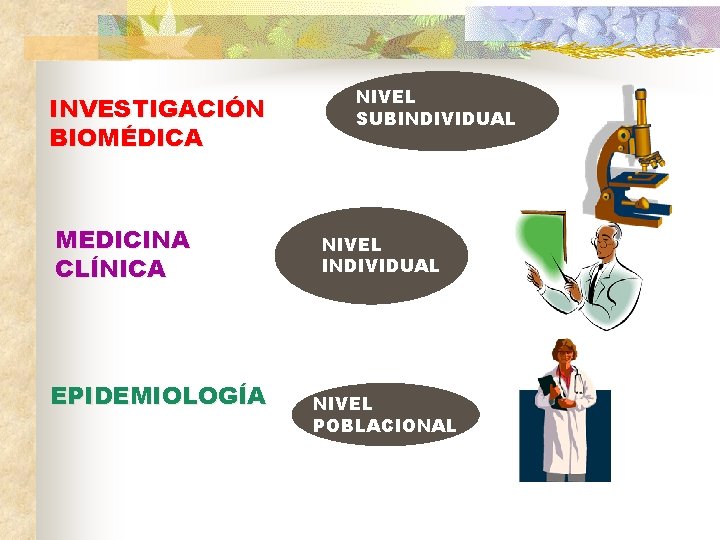 INVESTIGACIÓN BIOMÉDICA

NIVEL SUBINDIVIDUAL

MEDICINA CLÍNICA

NIVEL INDIVIDUAL

EPIDEMIOLOGÍA

NIVEL POBLACIONAL